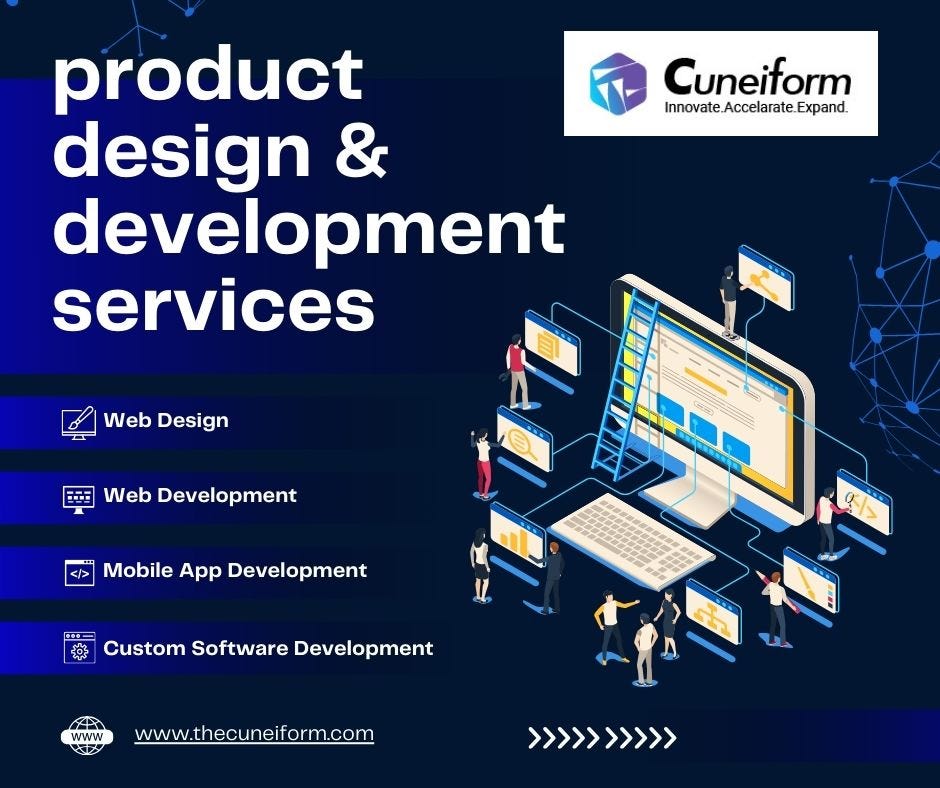 product design & development services

Cuneiform
Innovate.Accelarate.Expand.

Web Design

Web Development

Mobile App Development

Custom Software Development

WWW

www.thecuneiform.com